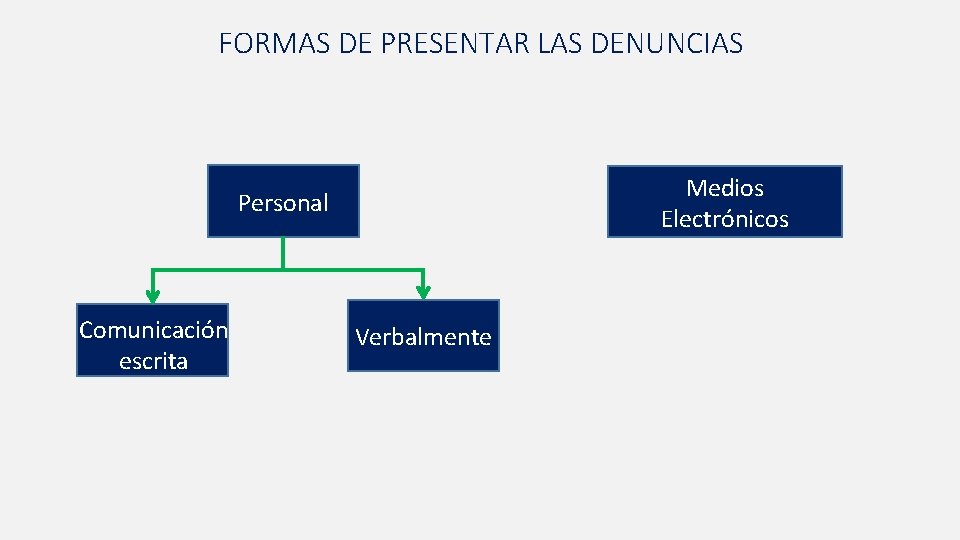 FORMAS DE PRESENTAR LAS DENUNCIAS

Personal

Medios Electrónicos

Comunicación escrita

Verbalmente